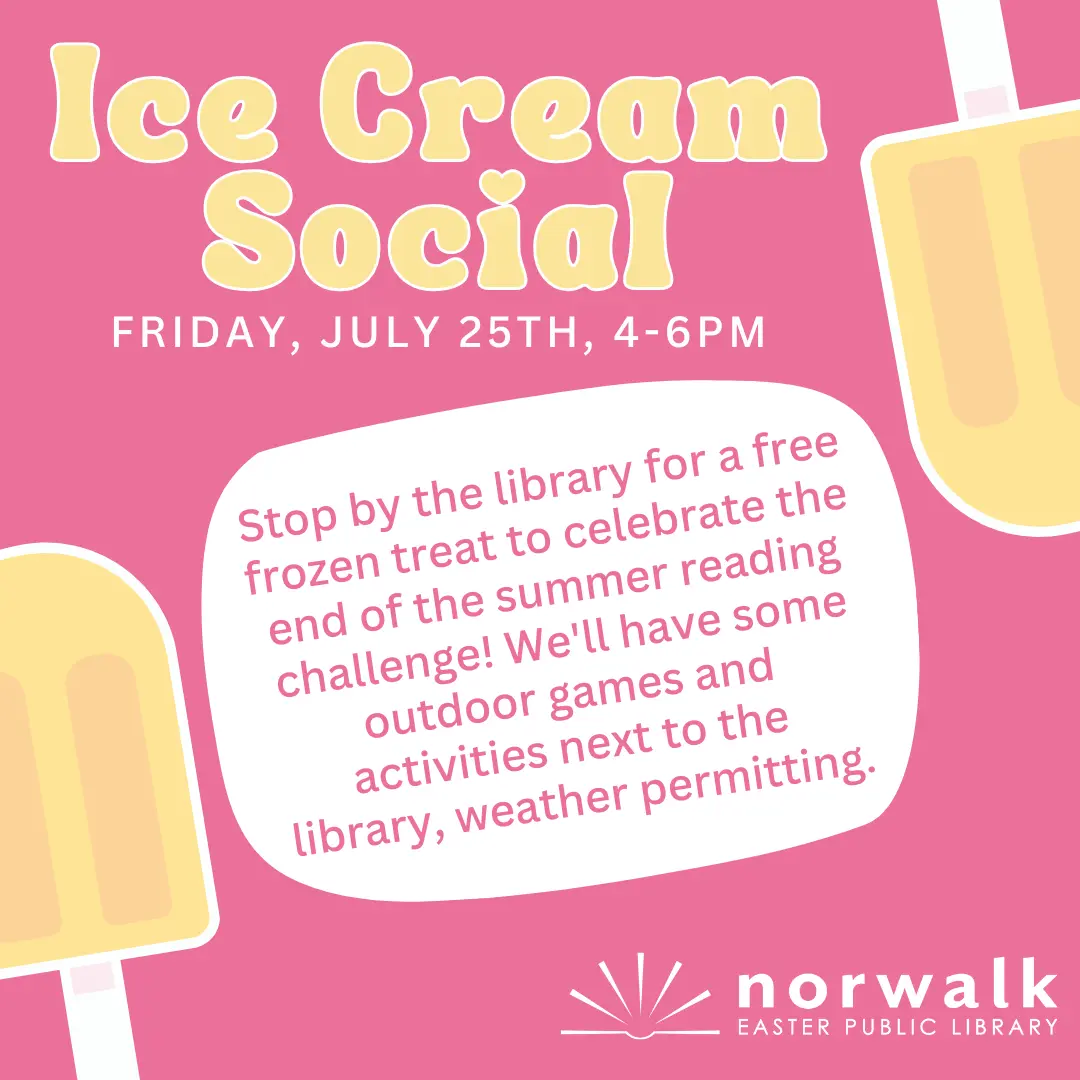 Ice Cream Social

FRIDAY, JULY 25TH, 4-6PM

Stop by the library for a free frozen treat to celebrate the end of the summer reading challenge! We'll have some outdoor games and activities next to the library, weather permitting.

norwalk
EASTER PUBLIC LIBRARY